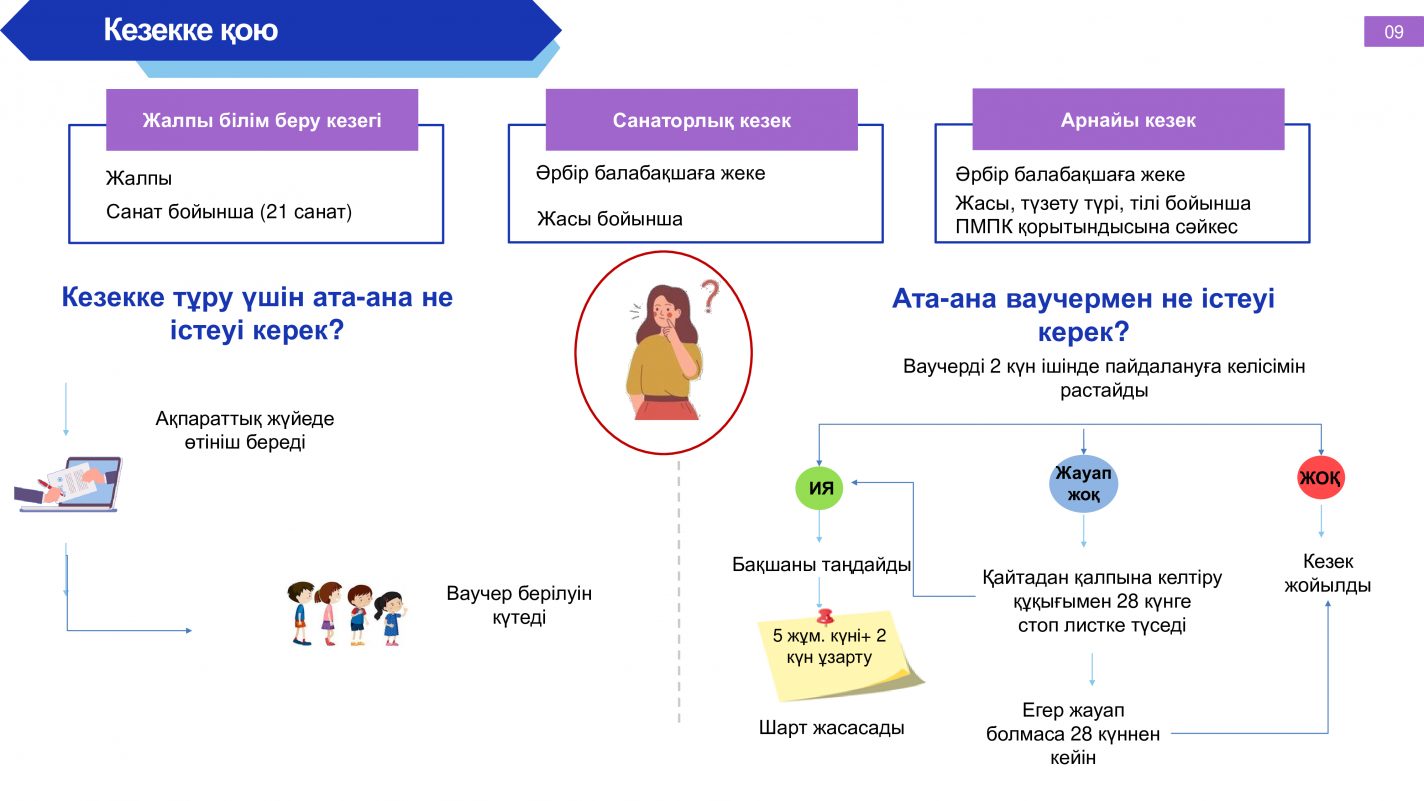 Кезекке қою

09

Жалпы білім беру кезегі

Жалпы
Санат бойынша (21 санат)

Санаторлық кезек

Әрбір балабақшаға жеке

Жасы бойынша

Арнайы кезек

Әрбір балабақшаға жеке
Жасы, түзету түрі, тілі бойынша ПМПК қорытындысына сәйкес

Кезекке тұру үшін ата-ана не істеуі керек?

Ақпараттық жүйеде өтініш береді

Ваучер берілуін күтеді

Ата-ана ваучермен не істеуі керек?

Ваучерді 2 күн ішінде пайдалануға келісімін растайды

ИЯ

Жауап жоқ

ЖОҚ

Бақшаны таңдайды

5 жұм. күні+ 2 күн ұзарту

Шарт жасасады

Қайтадан қалпына келтіру құқығымен 28 күнге стоп листке түседі

Егер жауап болмаса 28 күннен кейін

Кезек жойылды